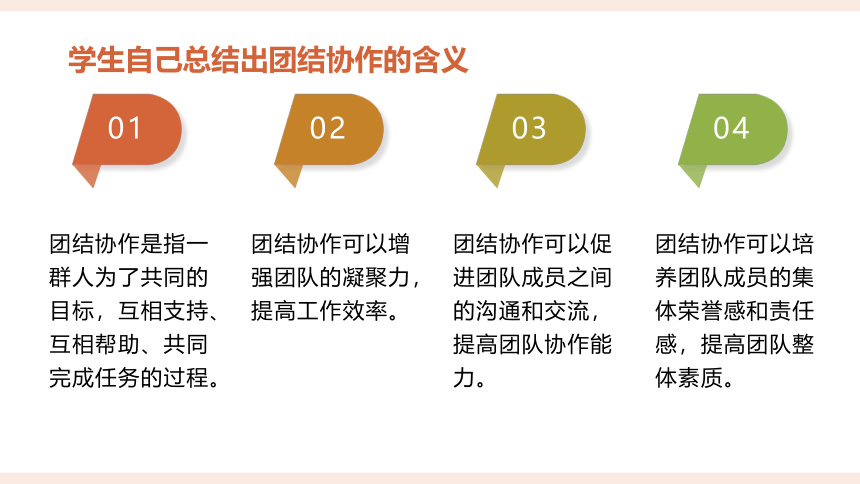 学生自己总结出团结协作的含义

01

团结协作是指一群人为了共同的目标，互相支持、互相帮助、共同完成任务的过程。

02

团结协作可以增强团队的凝聚力，提高工作效率。

03

团结协作可以促进团队成员之间的沟通和交流，提高团队协作能力。

04

团结协作可以培养团队成员的集体荣誉感和责任感，提高团队整体素质。